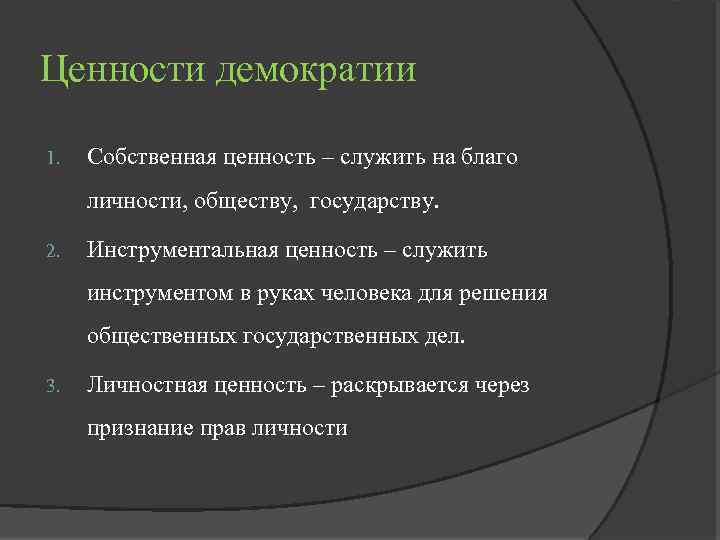 Ценности демократии

1. Собственная ценность – служить на благо личности, обществу, государству.

2. Инструментальная ценность – служить инструментом в руках человека для решения общественных государственных дел.

3. Личностная ценность – раскрывается через признание прав личности